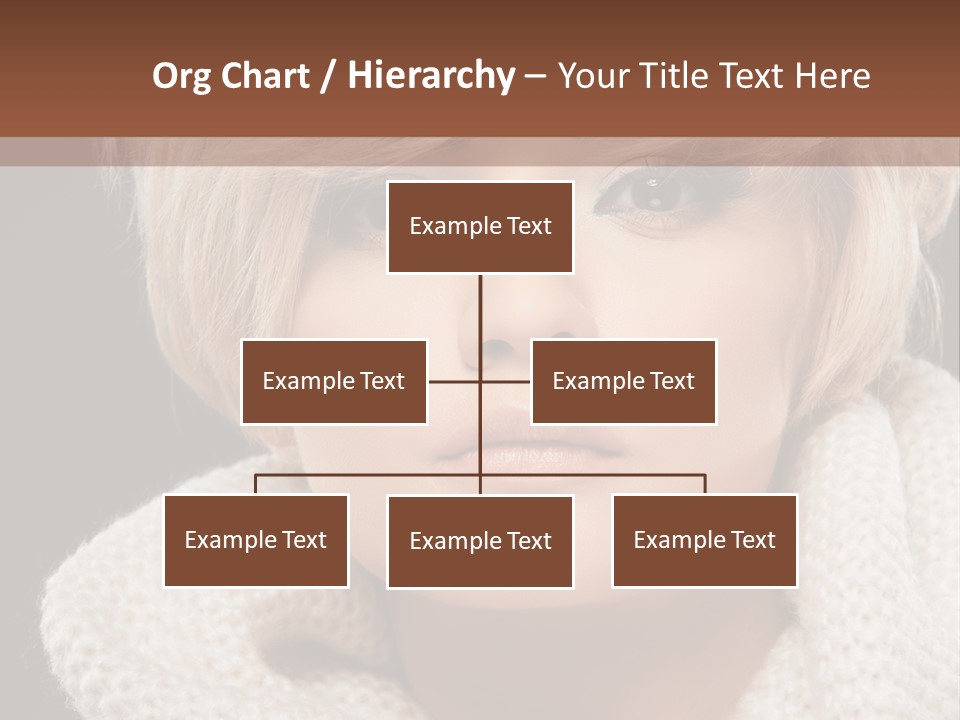 Org Chart / Hierarchy – Your Title Text Here

Example Text

Example Text

Example Text

Example Text

Example Text

Example Text